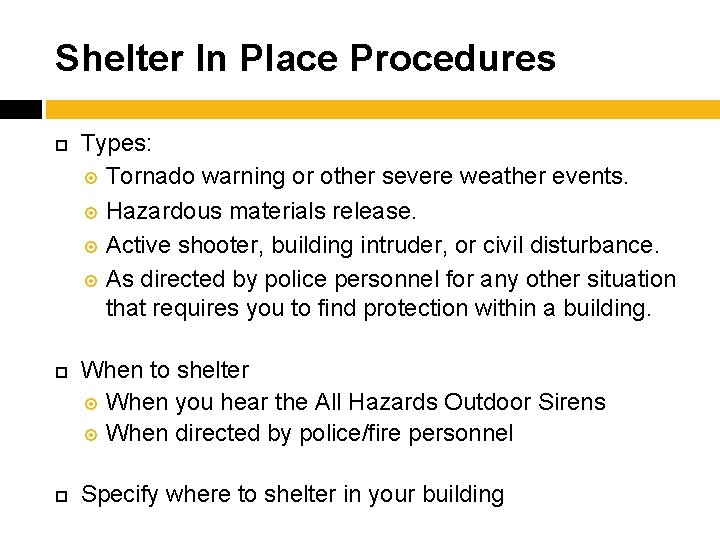 Shelter In Place Procedures

Types:
Tornado warning or other severe weather events.
Hazardous materials release.
Active shooter, building intruder, or civil disturbance.
As directed by police personnel for any other situation that requires you to find protection within a building.

When to shelter
When you hear the All Hazards Outdoor Sirens
When directed by police/fire personnel

Specify where to shelter in your building